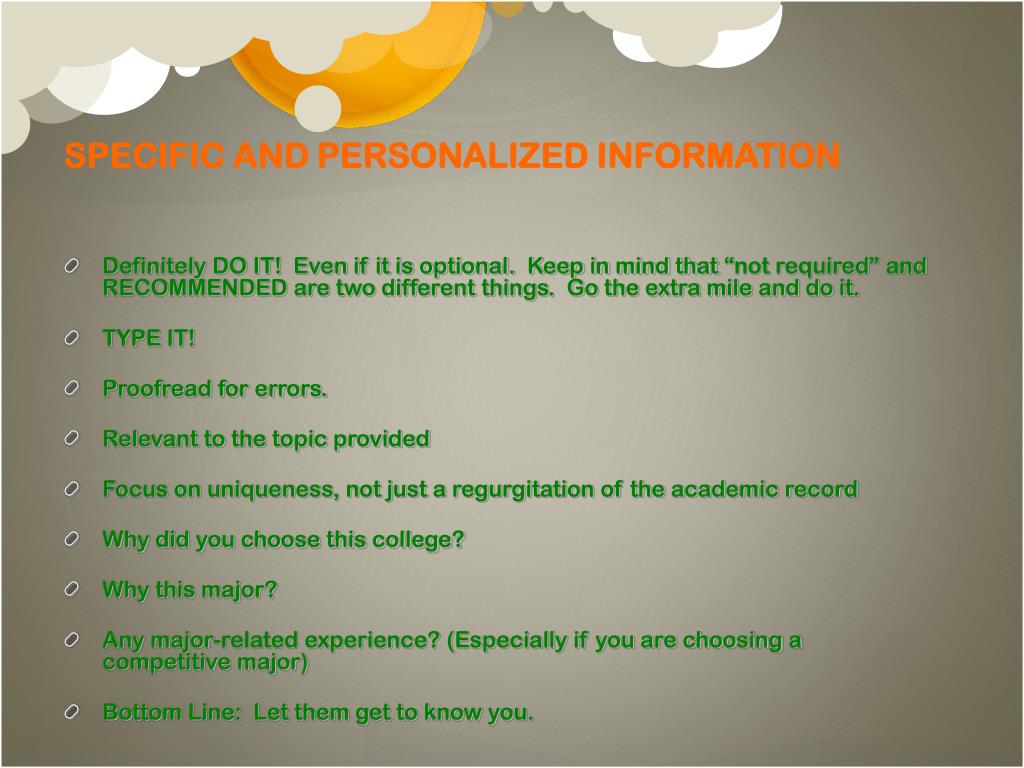 SPECIFIC AND PERSONALIZED INFORMATION

Definitely DO IT! Even if it is optional. Keep in mind that “not required” and RECOMMENDED are two different things. Go the extra mile and do it.

TYPE IT!

Proofread for errors.

Relevant to the topic provided

Focus on uniqueness, not just a regurgitation of the academic record

Why did you choose this college?

Why this major?

Any major-related experience? (Especially if you are choosing a competitive major)

Bottom Line: Let them get to know you.